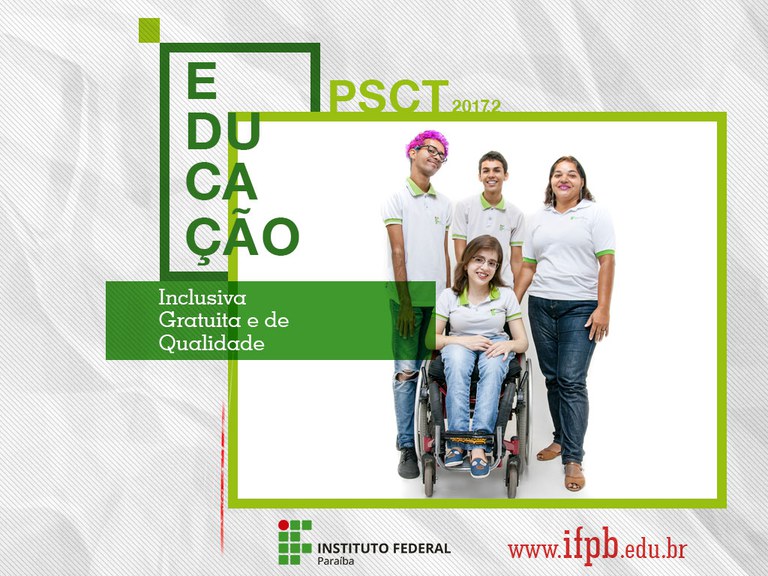 E
DU
CA
ÇÃO

PSCT 2017.2

Inclusiva
Gratuita e de
Qualidade

INSTITUTO FEDERAL
Paraíba

www.ifpb.edu.br